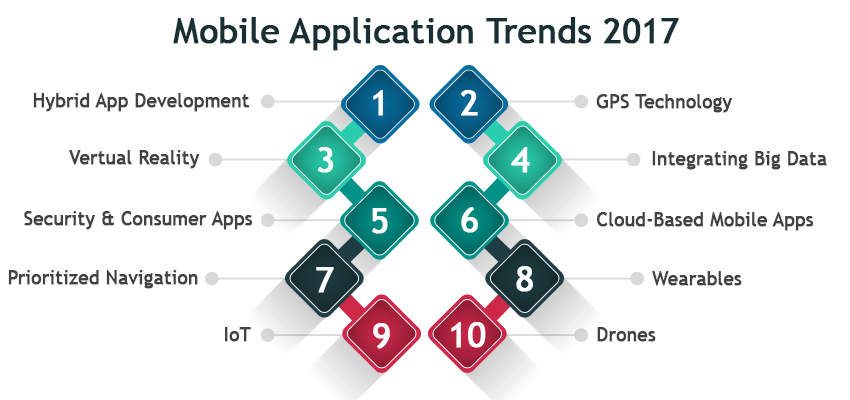 Mobile Application Trends 2017

Hybrid App Development
1
2
GPS Technology

Vertual Reality
3
4
Integrating Big Data

Security & Consumer Apps
5
6
Cloud-Based Mobile Apps

Prioritized Navigation
7
8
Wearables

IoT
9
10
Drones